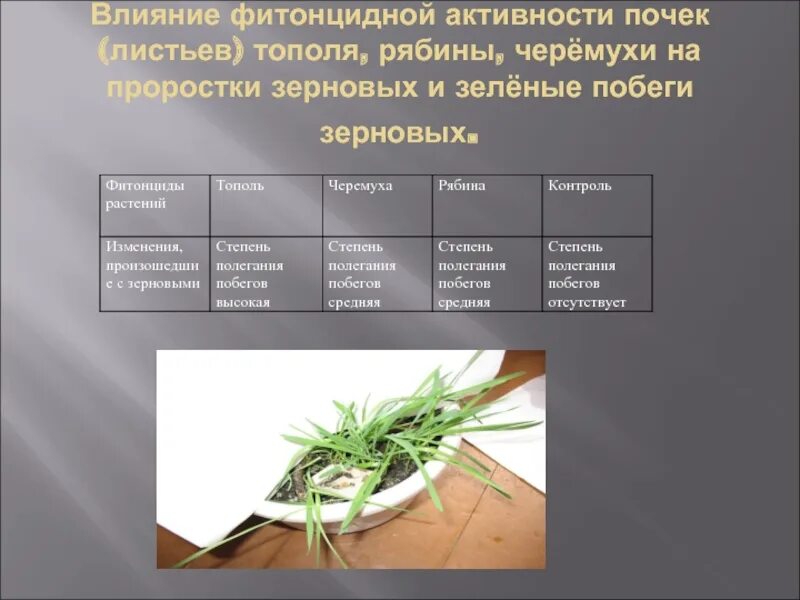 Влияние фитонцидной активности почек (листьев) тополя, рябины, черёмухи на проростки зерновых и зелёные побеги зерновых.

| Фитонциды растений | Тополь | Черемуха | Рябина | Контроль |
|---|---|---|---|---|
| Изменения, произошедшие с зерновыми | Степень полегания побегов высокая | Степень полегания побегов средняя | Степень полегания побегов средняя | Степень полегания побегов отсутствует |